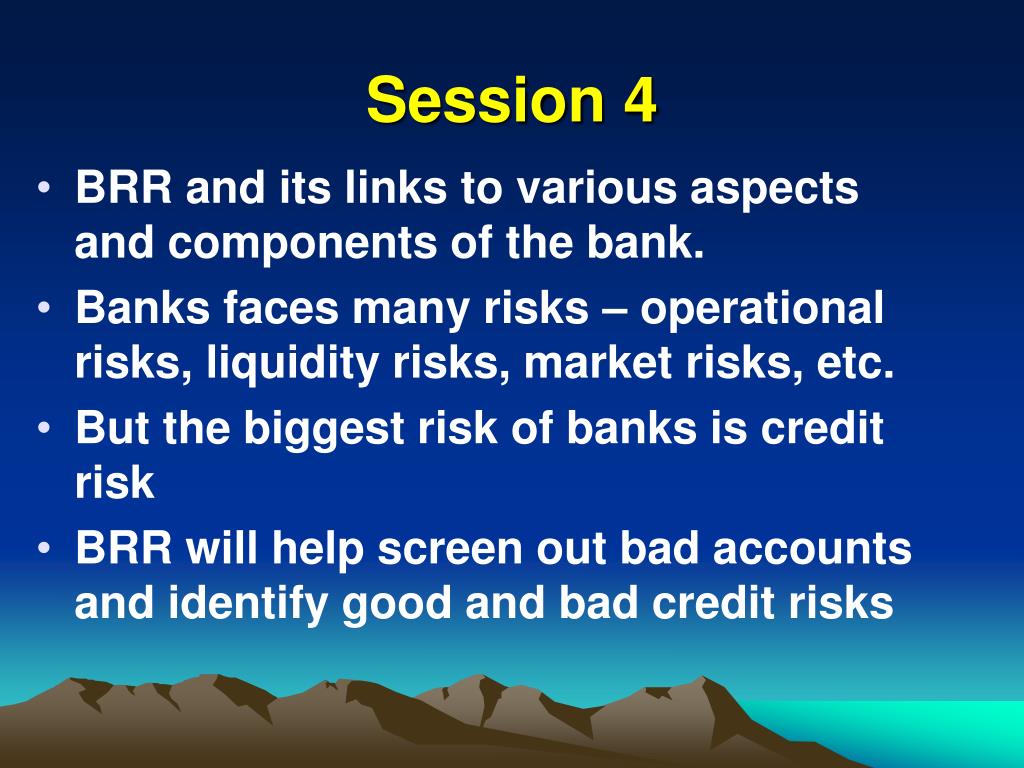 Session 4

• BRR and its links to various aspects and components of the bank.
• Banks faces many risks – operational risks, liquidity risks, market risks, etc.
• But the biggest risk of banks is credit risk
• BRR will help screen out bad accounts and identify good and bad credit risks